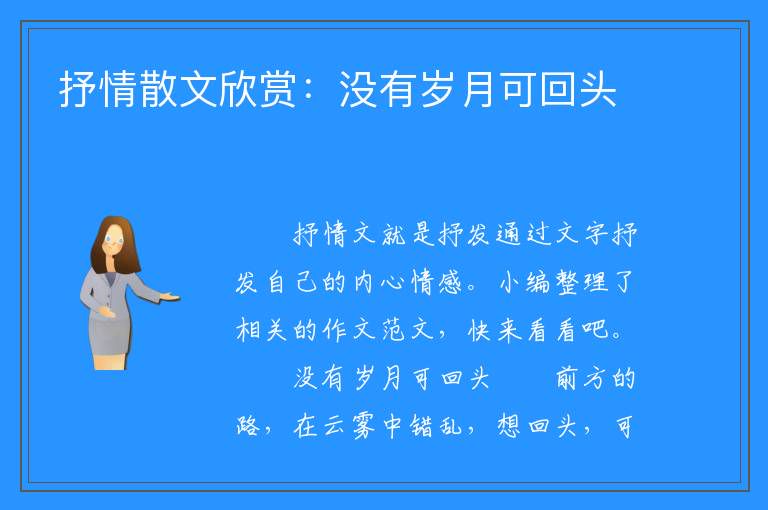 抒情散文欣赏：没有岁月可回头

抒情文就是抒发通过文字抒发自己的内心情感。小编整理了相关的作文范文，快来看看吧。

没有岁月可回头　　前方的路，在云雾中错乱，想回头，可